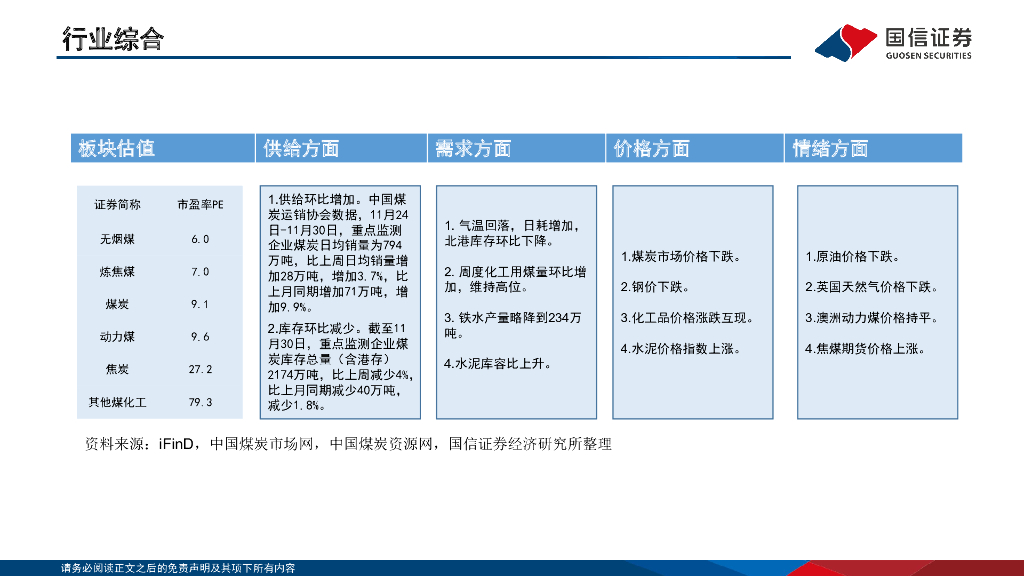 行业综合

国信证券
GUOSEN SECURITIES

板块估值

| 证券简称 | 市盈率PE |
|---|---|
| 无烟煤 | 6.0 |
| 炼焦煤 | 7.0 |
| 煤炭 | 9.1 |
| 动力煤 | 9.6 |
| 焦炭 | 27.2 |
| 其他煤化工 | 79.3 |

供给方面

1.供给环比增加。中国煤炭运销协会数据，11月24日-11月30日，重点监测企业煤炭日均销量为794万吨，比上周日均销量增加28万吨，增加3.7%，比上月同期增加71万吨，增加9.9%。

2.库存环比减少。截至11月30日，重点监测企业煤炭库存总量（含港存）2174万吨，比上周减少4%，比上月同期减少40万吨，减少1.8%。

需求方面

1. 气温回落，日耗增加，北港库存环比下降。

2. 周度化工用煤量环比增加，维持高位。

3. 铁水产量略降到234万吨。

4.水泥库容比上升。

价格方面

1.煤炭市场价格下跌。

2.钢价下跌。

3.化工品价格涨跌互现。

4.水泥价格指数上涨。

情绪方面

1.原油价格下跌。

2.英国天然气价格下跌。

3.澳洲动力煤价格持平。

4.焦煤期货价格上涨。

资料来源：iFinD，中国煤炭市场网，中国煤炭资源网，国信证券经济研究所整理

请务必阅读正文之后的免责声明及其项下所有内容